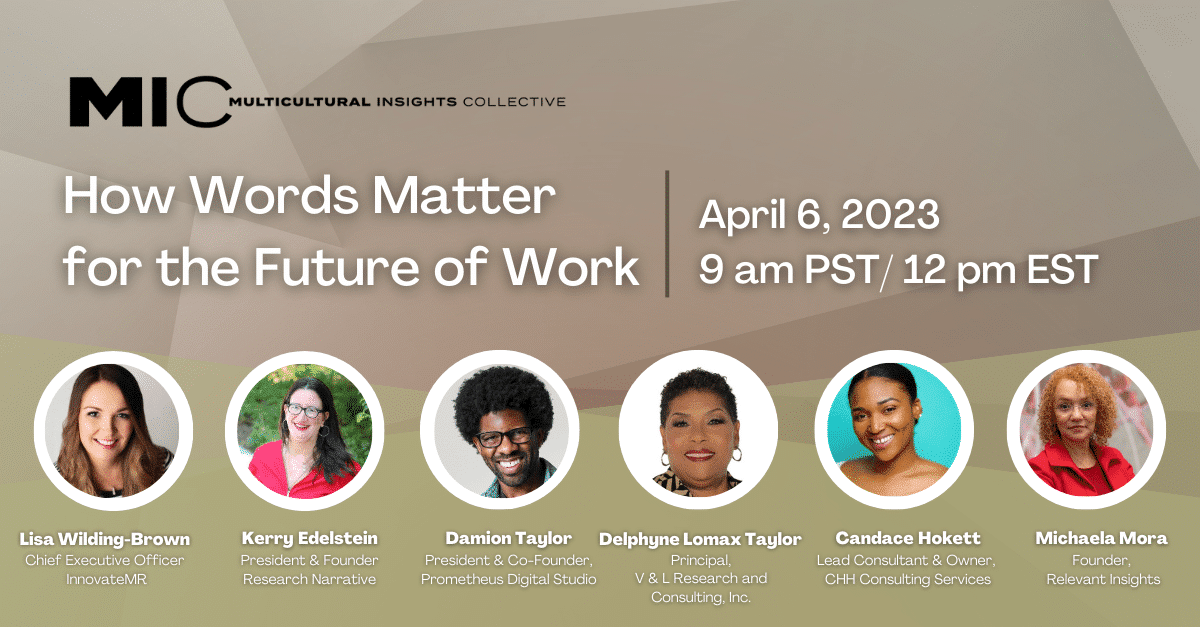 MIC MULTICULTURAL INSIGHTS COLLECTIVE

How Words Matter for the Future of Work

April 6, 2023
9 am PST/ 12 pm EST

Lisa Wilding-Brown
Chief Executive Officer
InnovateMR

Kerry Edelstein
President & Founder
Research Narrative

Damion Taylor
President & Co-Founder,
Prometheus Digital Studio

Delphyne Lomax Taylor
Principal,
V & L Research and Consulting, Inc.

Candace Hokett
Lead Consultant & Owner,
CHH Consulting Services

Michaela Mora
Founder,
Relevant Insights